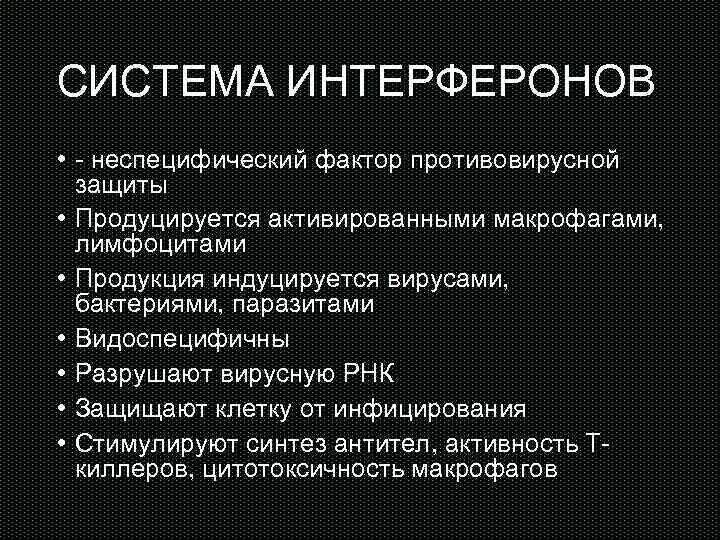 СИСТЕМА ИНТЕРФЕРОНОВ

• - неспецифический фактор противовирусной защиты
• Продуцируется активированными макрофагами, лимфоцитами
• Продукция индуцируется вирусами, бактериями, паразитами
• Видоспецифичны
• Разрушают вирусную РНК
• Защищают клетку от инфицирования
• Стимулируют синтез антител, активность Т-киллеров, цитотоксичность макрофагов